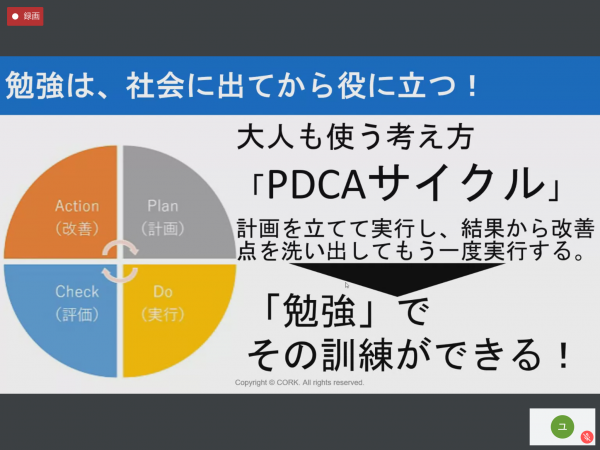 録画

勉強は、社会に出てから役に立つ！

Action
（改善）

Plan
（計画）

Check
（評価）

Do
（実行）

大人も使う考え方
「PDCAサイクル」
計画を立てて実行し、結果から改善点を洗い出してもう一度実行する。

「勉強」で
その訓練ができる！

Copyright © CORK. All rights reserved.

ユ